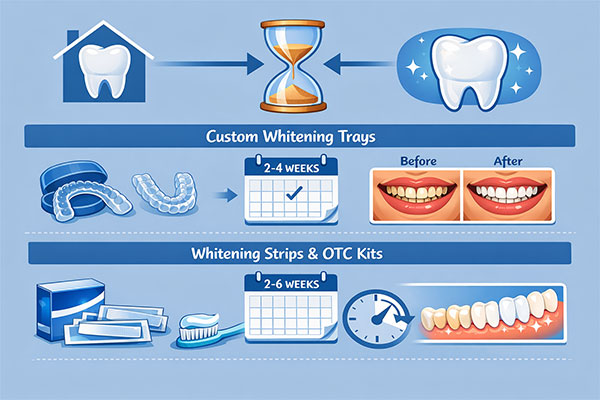 Custom Whitening Trays

2-4 WEEKS

Before

After

Whitening Strips & OTC Kits

2-6 WEEKS